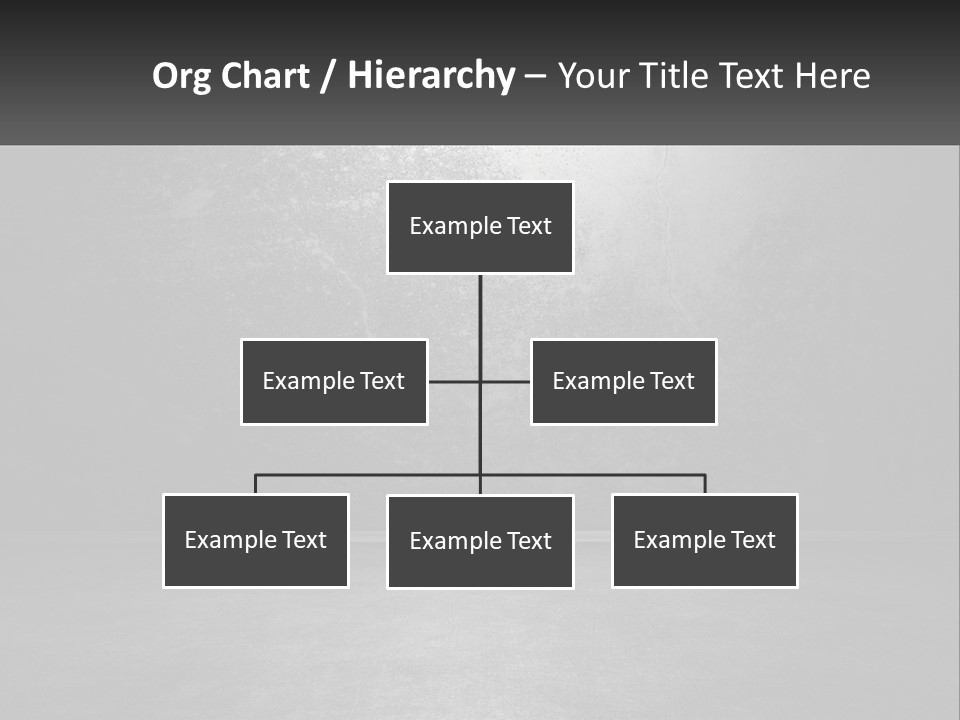 Org Chart / Hierarchy – Your Title Text Here

Example Text

Example Text

Example Text

Example Text

Example Text

Example Text